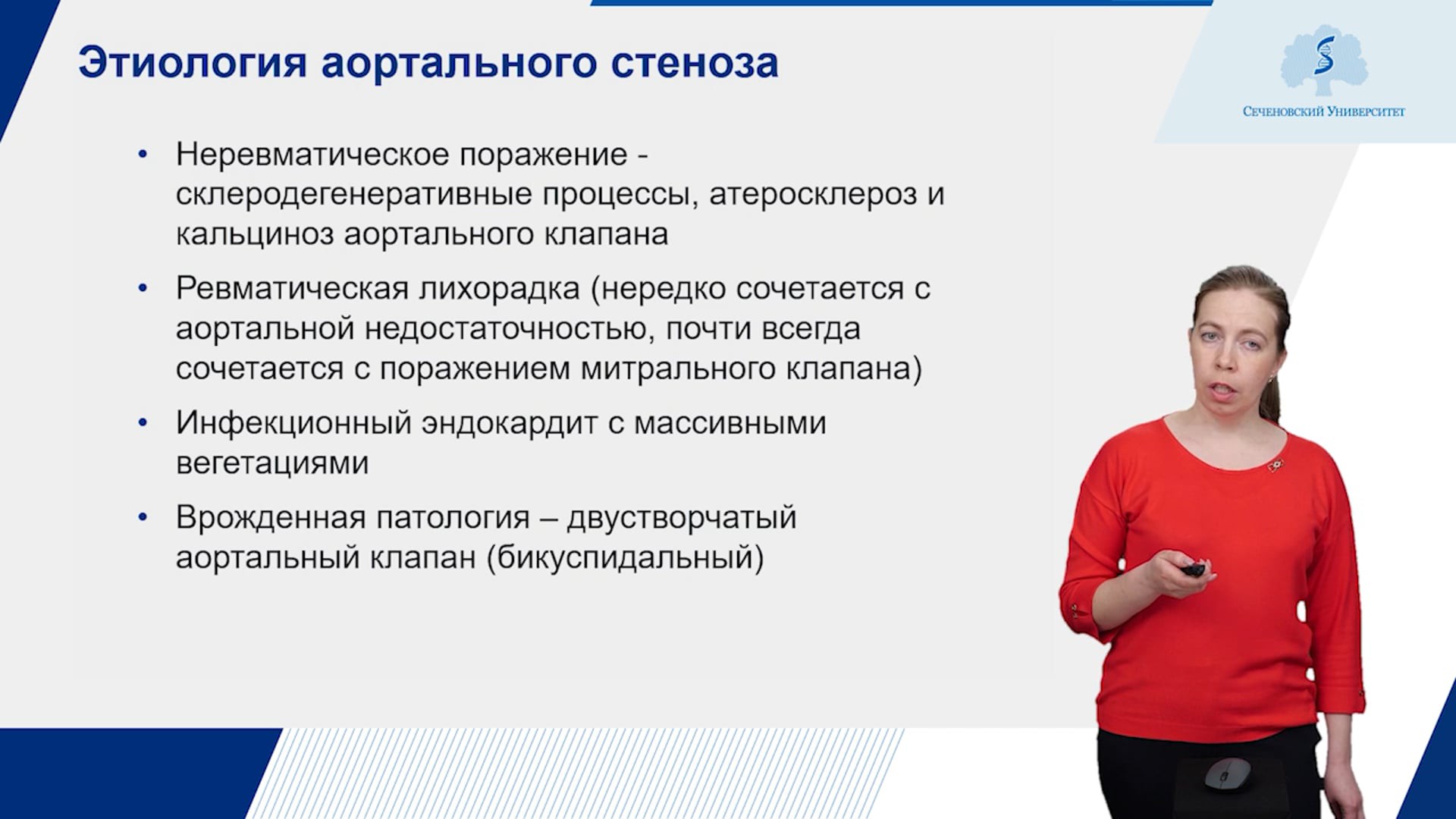 Этиология аортального стеноза

Сеченовский Университет

• Неревматическое поражение - склеродегенеративные процессы, атеросклероз и кальциноз аортального клапана

• Ревматическая лихорадка (нередко сочетается с аортальной недостаточностью, почти всегда сочетается с поражением митрального клапана)

• Инфекционный эндокардит с массивными вегетациями

• Врожденная патология – двустворчатый аортальный клапан (бикуспидальный)